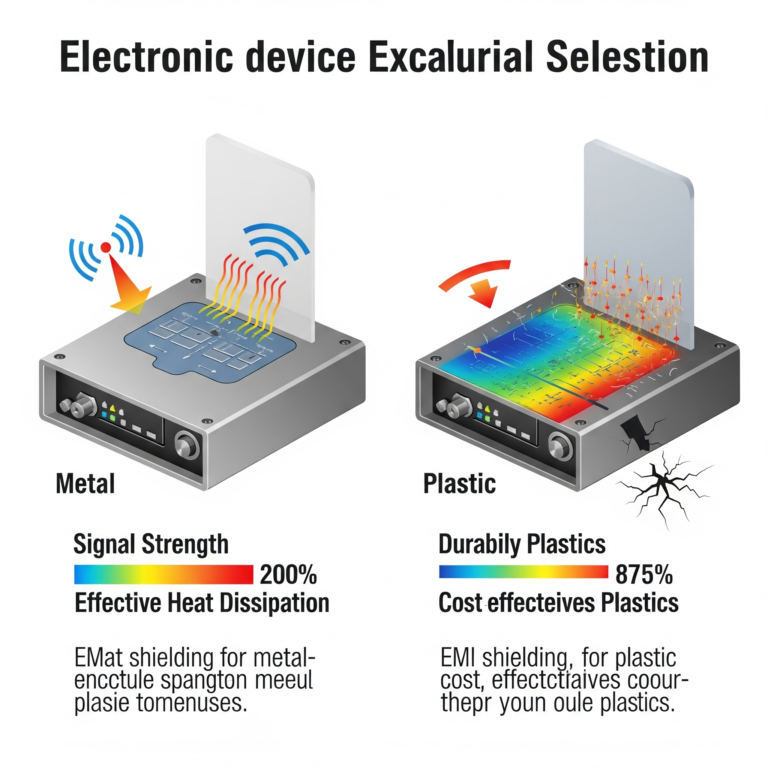 Electronic device Excalurial Selestion

Metal

Signal Strength
200%
Effective Heat Dissipation

EMat shielding for metal-encctule spangton meeul plasie tomenuses.

Plastic

Durabily Plastics
875%
Cost effecteives Plastics

EMI shielding, for plastic cost, effectctiaives coour-thepr youn oule plastics.